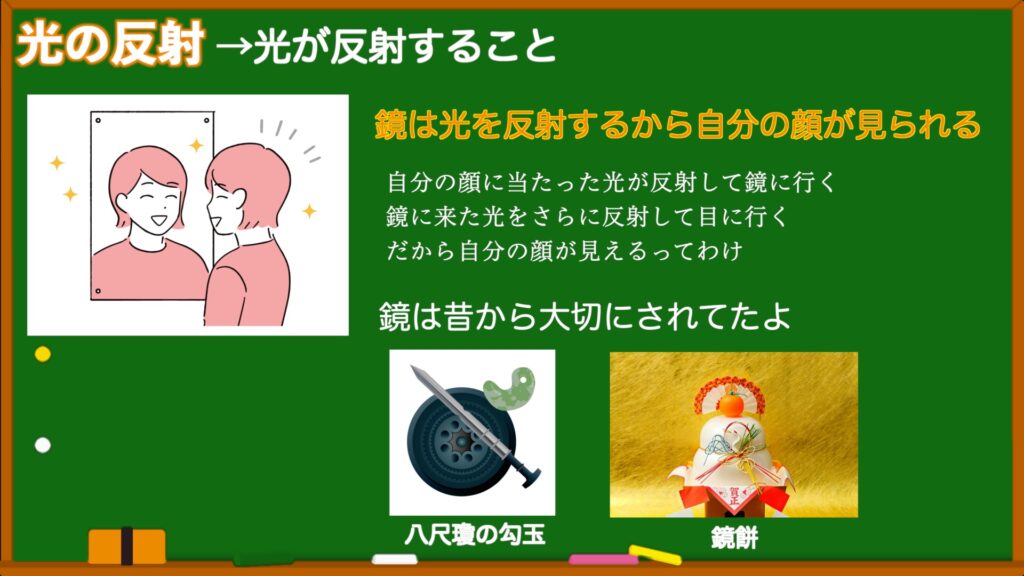 光の反射 →光が反射すること

鏡は光を反射するから自分の顔が見られる

自分の顔に当たった光が反射して鏡に行く
鏡に来た光をさらに反射して目に行く
だから自分の顔が見えるってわけ

鏡は昔から大切にされてたよ

八尺瓊の勾玉

賀正

鏡餅